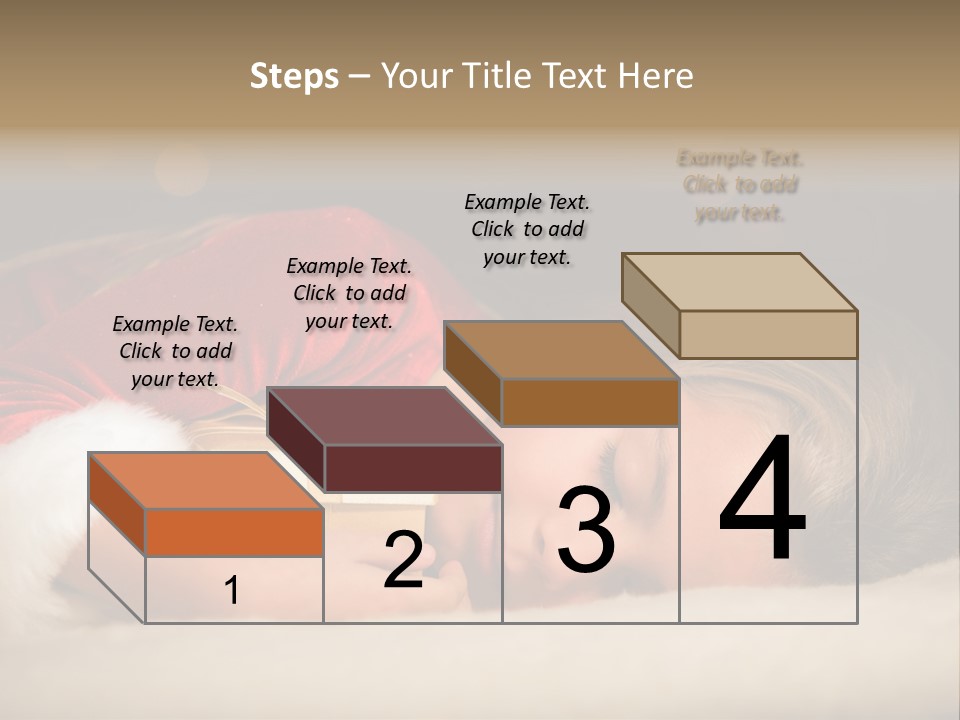 Steps – Your Title Text Here

Example Text. Click to add your text.

Example Text. Click to add your text.

Example Text. Click to add your text.

Example Text. Click to add your text.

1

2

3

4